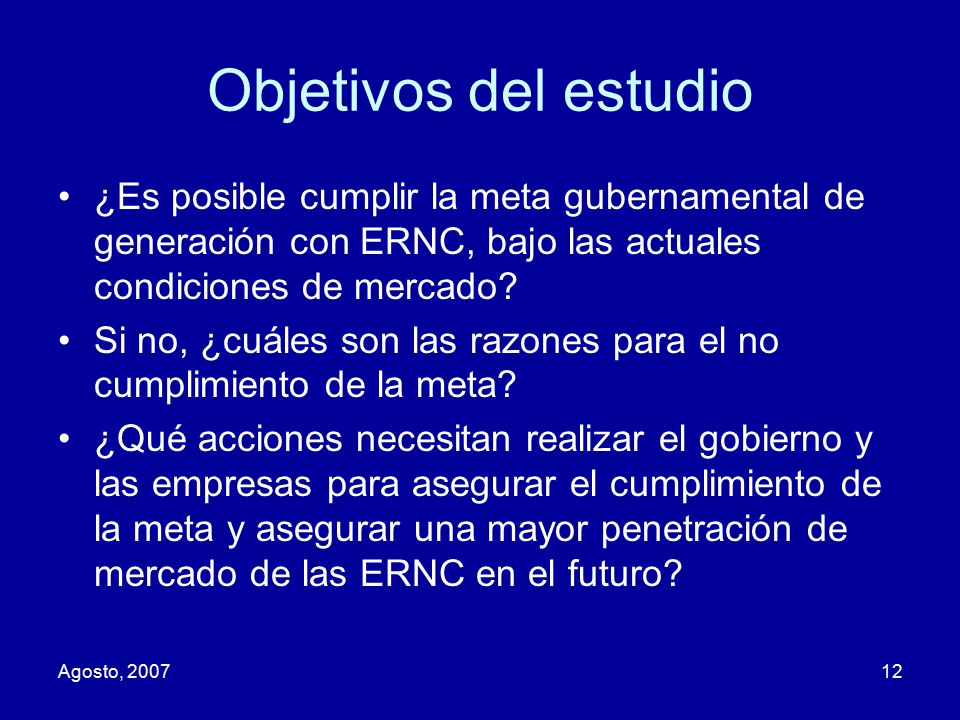 Objetivos del estudio

• ¿Es posible cumplir la meta gubernamental de generación con ERNC, bajo las actuales condiciones de mercado?
• Si no, ¿cuáles son las razones para el no cumplimiento de la meta?
• ¿Qué acciones necesitan realizar el gobierno y las empresas para asegurar el cumplimiento de la meta y asegurar una mayor penetración de mercado de las ERNC en el futuro?

Agosto, 2007

12